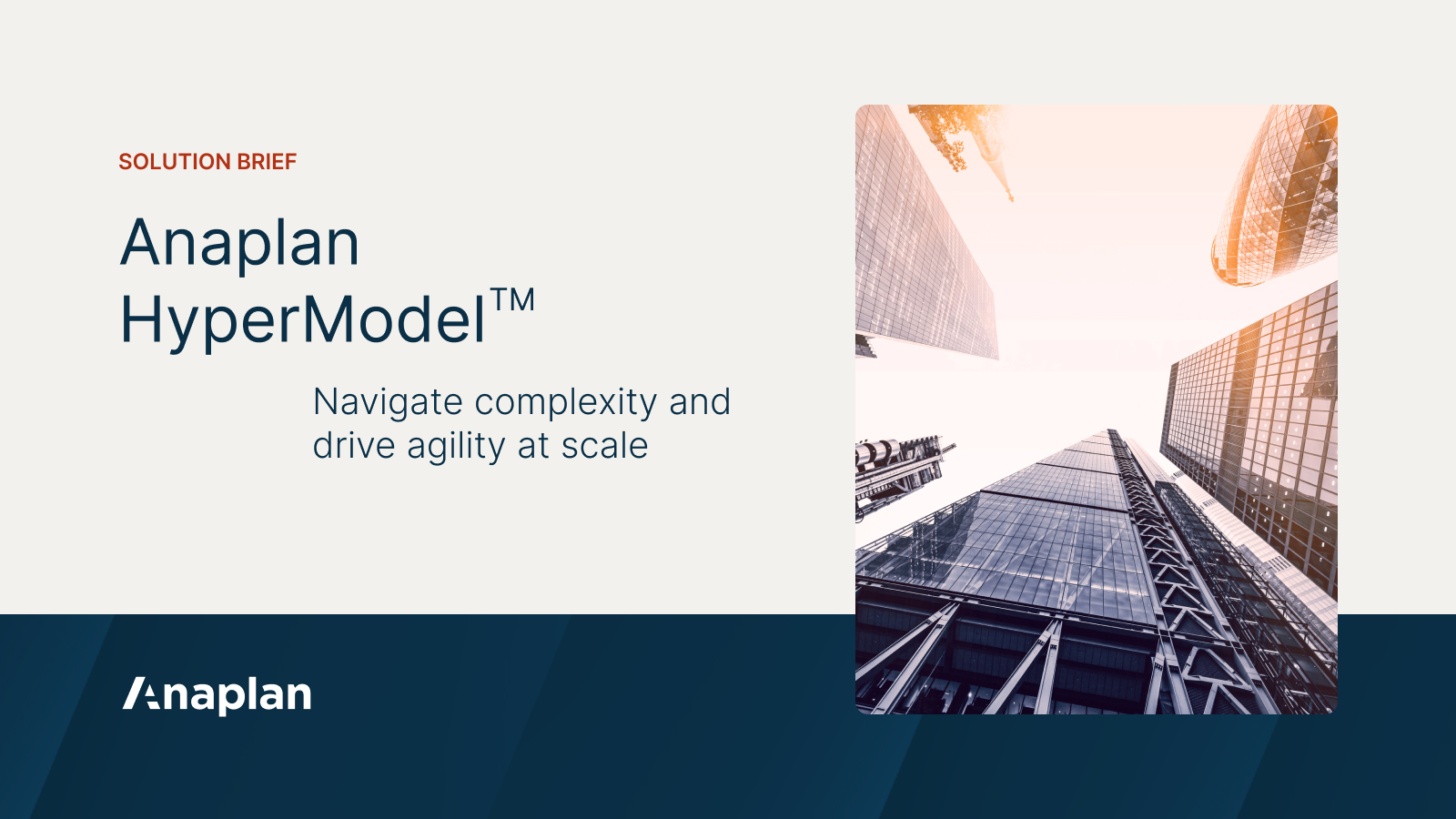 SOLUTION BRIEF

Anaplan HyperModel™

Navigate complexity and drive agility at scale

Anaplan